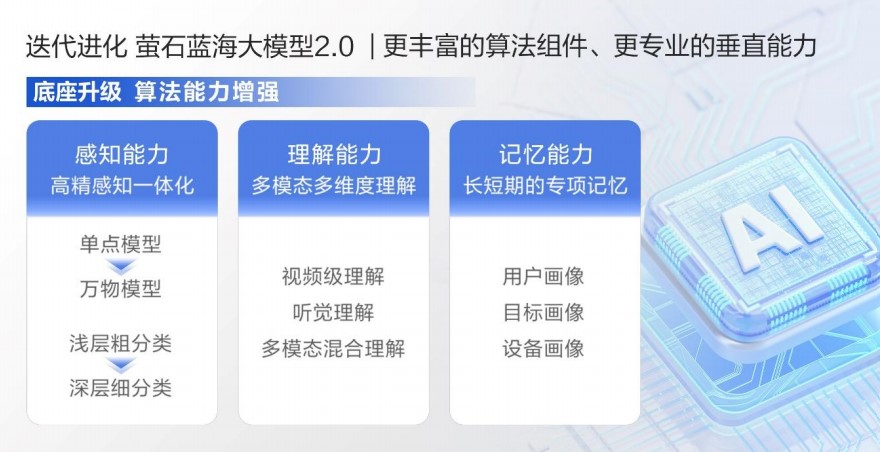 迭代进化 萤石蓝海大模型2.0 | 更丰富的算法组件、更专业的垂直能力

底座升级 算法能力增强

感知能力
高精感知一体化

单点模型
万物模型

浅层粗分类
深层细分类

理解能力
多模态多维度理解

视频级理解
听觉理解
多模态混合理解

记忆能力
长短期的专项记忆

用户画像
目标画像
设备画像

AI